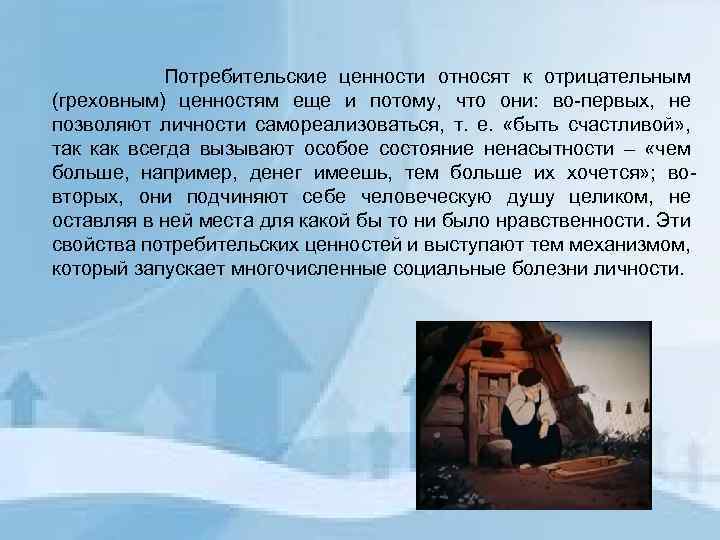 Потребительские ценности относят к отрицательным (греховным) ценностям еще и потому, что они: во-первых, не позволяют личности самореализоваться, т. е. «быть счастливой», так как всегда вызывают особое состояние ненасытности – «чем больше, например, денег имеешь, тем больше их хочется»; во-вторых, они подчиняют себе человеческую душу целиком, не оставляя в ней места для какой бы то ни было нравственности. Эти свойства потребительских ценностей и выступают тем механизмом, который запускает многочисленные социальные болезни личности.